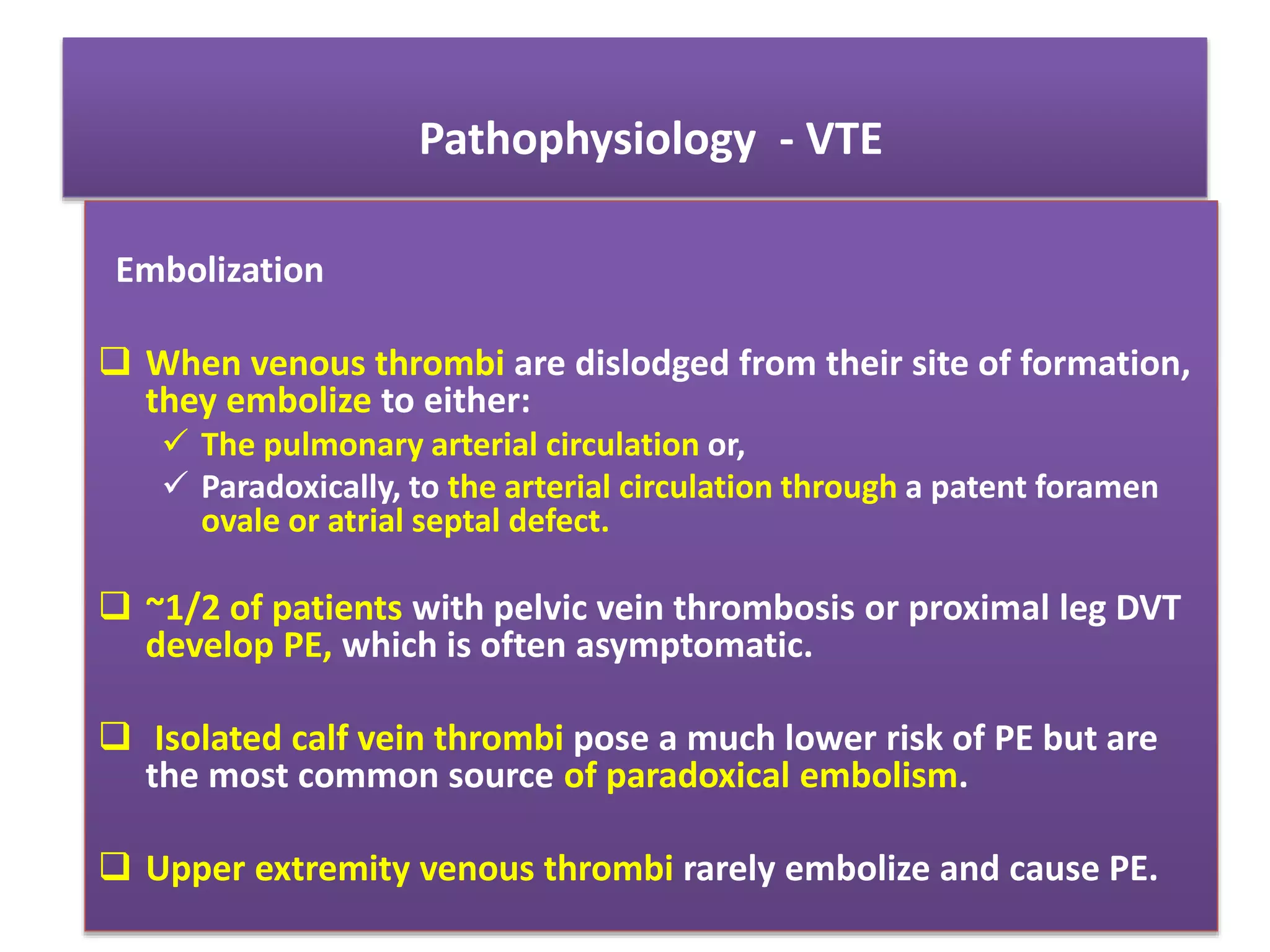 Pathophysiology - VTE

Embolization

❑ When venous thrombi are dislodged from their site of formation, they embolize to either:
✓ The pulmonary arterial circulation or,
✓ Paradoxically, to the arterial circulation through a patent foramen ovale or atrial septal defect.

❑ ~1/2 of patients with pelvic vein thrombosis or proximal leg DVT develop PE, which is often asymptomatic.

❑ Isolated calf vein thrombi pose a much lower risk of PE but are the most common source of paradoxical embolism.

❑ Upper extremity venous thrombi rarely embolize and cause PE.